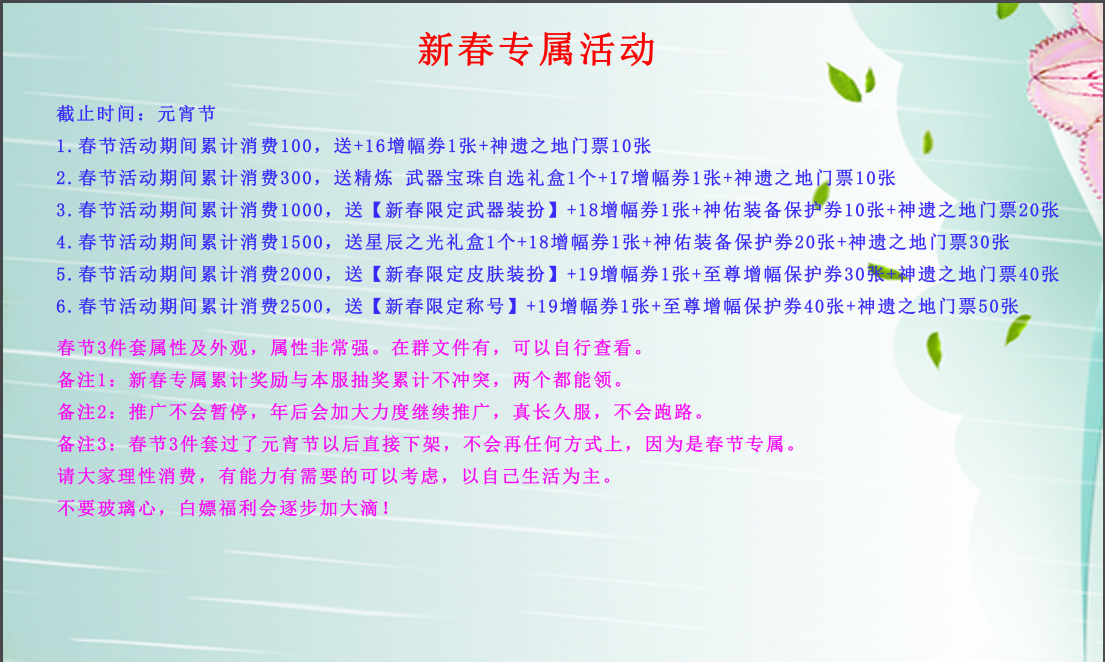 新春专属活动

截止时间：元宵节
1.春节活动期间累计消费100，送+16增幅券1张+神遗之地门票10张
2.春节活动期间累计消费300，送精炼 武器宝珠自选礼盒1个+17增幅券1张+神遗之地门票10张
3.春节活动期间累计消费1000，送【新春限定武器装扮】+18增幅券1张+神佑装备保护券10张+神遗之地门票20张
4.春节活动期间累计消费1500，送星辰之光礼盒1个+18增幅券1张+神佑装备保护券20张+神遗之地门票30张
5.春节活动期间累计消费2000，送【新春限定皮肤装扮】+19增幅券1张+至尊增幅保护券30张+神遗之地门票40张
6.春节活动期间累计消费2500，送【新春限定称号】+19增幅券1张+至尊增幅保护券40张+神遗之地门票50张

春节3件套属性及外观，属性非常强。在群文件有，可以自行查看。
备注1：新春专属累计奖励与本服抽奖累计不冲突，两个都能领。
备注2：推广不会暂停，年后会加大力度继续推广，真长久服，不会跑路。
备注3：春节3件套过了元宵节以后直接下架，不会再任何方式上，因为是春节专属。
请大家理性消费，有能力有需要的可以考虑，以自己生活为主。
不要玻璃心，白嫖福利会逐步加大滴！